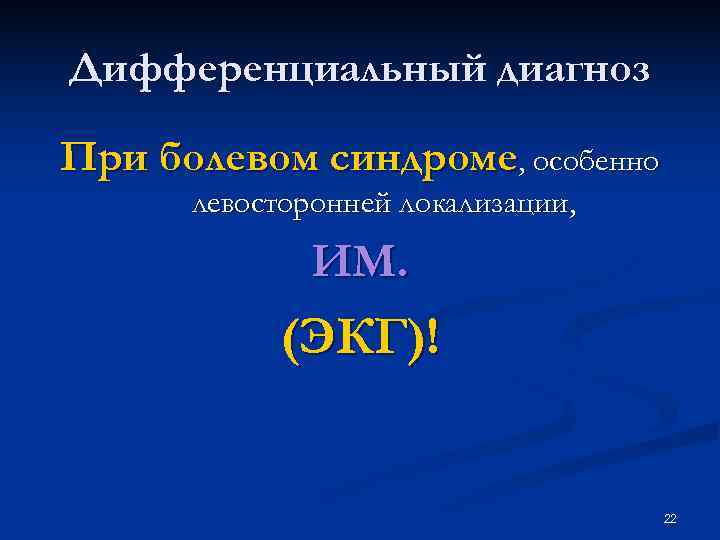 Дифференциальный диагноз

При болевом синдроме, особенно левосторонней локализации,

ИМ.

(ЭКГ)!

22